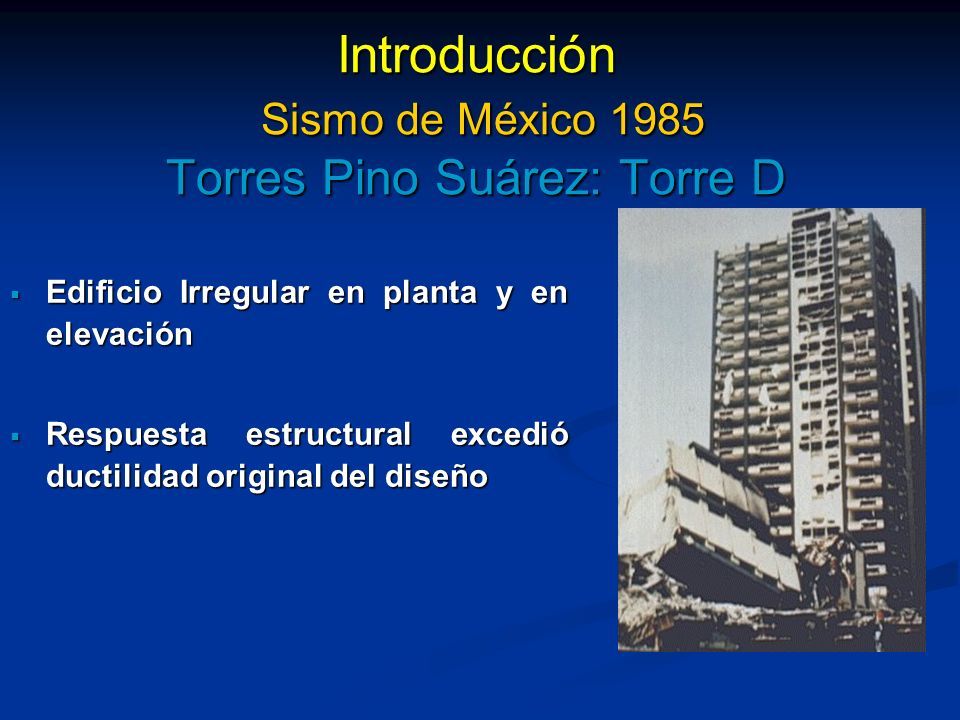 Introducción
Sismo de México 1985
Torres Pino Suárez: Torre D

▪ Edificio Irregular en planta y en elevación

▪ Respuesta estructural excedió ductilidad original del diseño